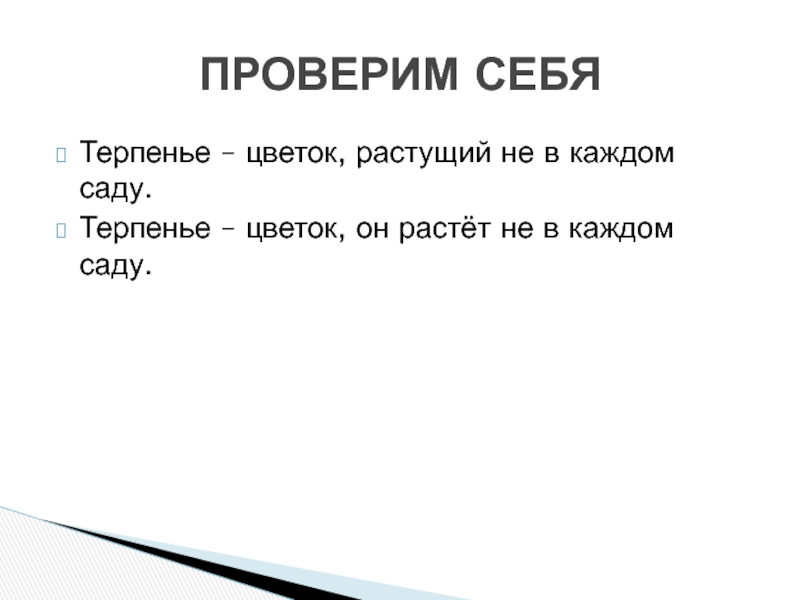 ПРОВЕРИМ СЕБЯ

Терпенье – цветок, растущий не в каждом саду.

Терпенье – цветок, он растёт не в каждом саду.